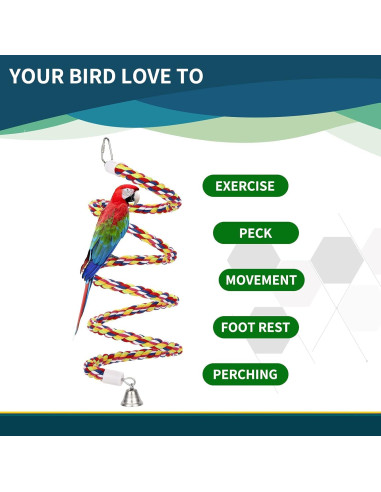 YOUR BIRD LOVE TO

EXERCISE

PECK

MOVEMENT

FOOT REST

PERCHING